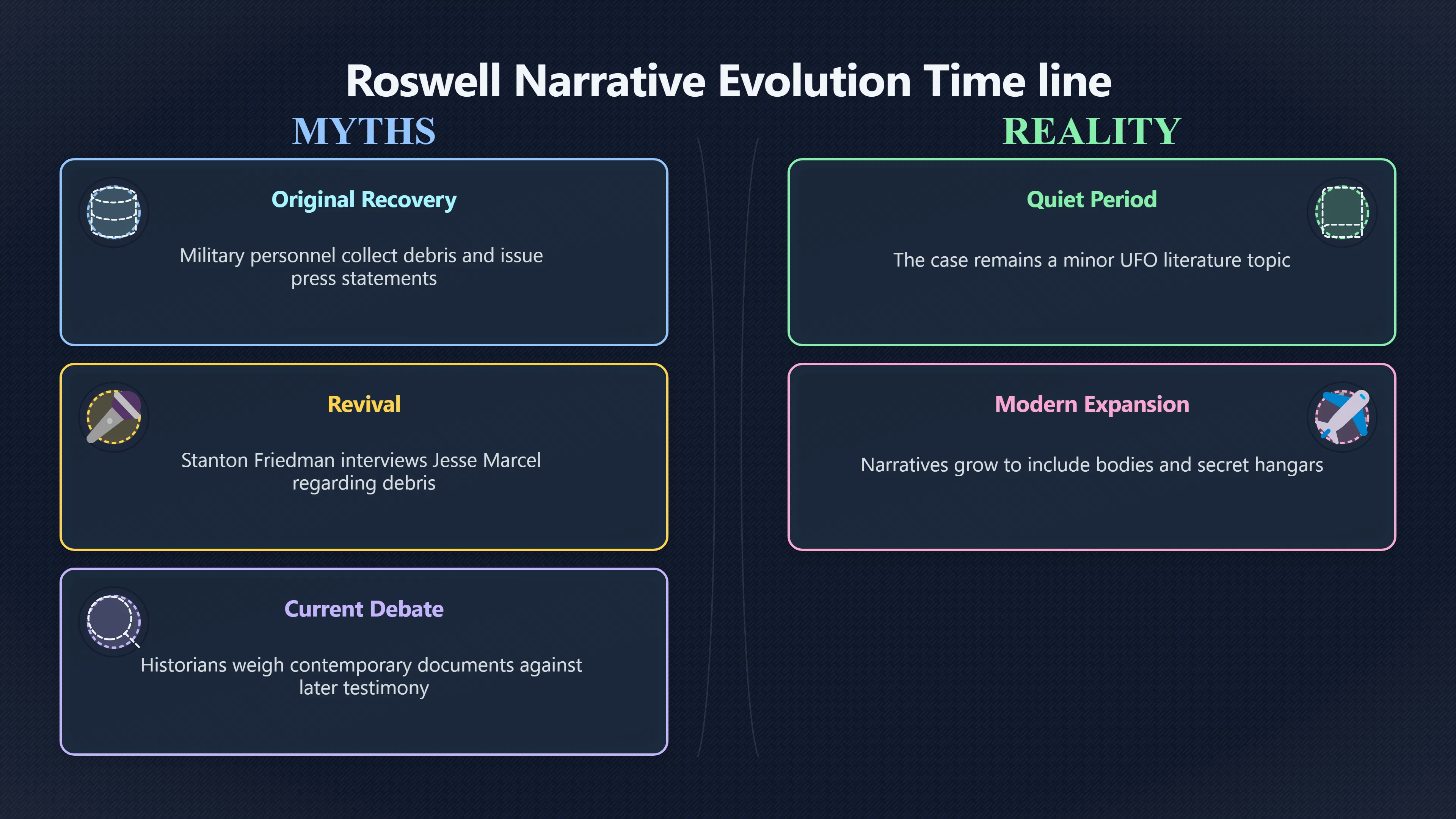 Roswell Narrative Evolution Time line

MYTHS

Original Recovery

Military personnel collect debris and issue press statements

Revival

Stanton Friedman interviews Jesse Marcel regarding debris

Current Debate

Historians weigh contemporary documents against later testimony

REALITY

Quiet Period

The case remains a minor UFO literature topic

Modern Expansion

Narratives grow to include bodies and secret hangars